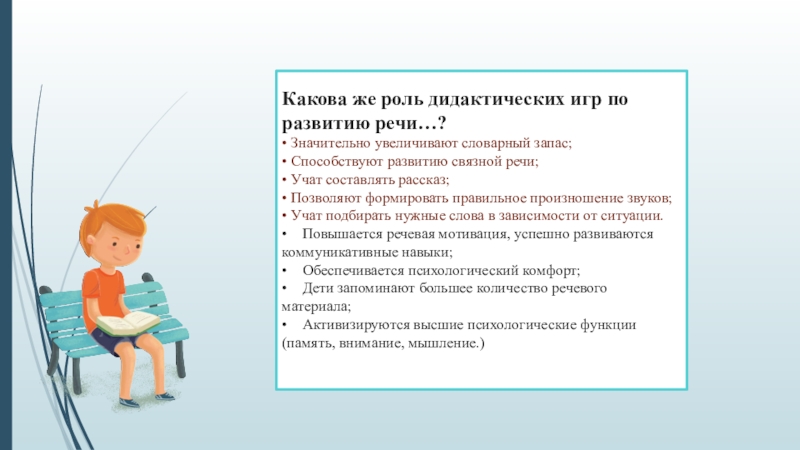 Какова же роль дидактических игр по развитию речи…?
• Значительно увеличивают словарный запас;
• Способствуют развитию связной речи;
• Учат составлять рассказ;
• Позволяют формировать правильное произношение звуков;
• Учат подбирать нужные слова в зависимости от ситуации.
• Повышается речевая мотивация, успешно развиваются коммуникативные навыки;
• Обеспечивается психологический комфорт;
• Дети запоминают большее количество речевого материала;
• Активизируются высшие психологические функции (память, внимание, мышление.)